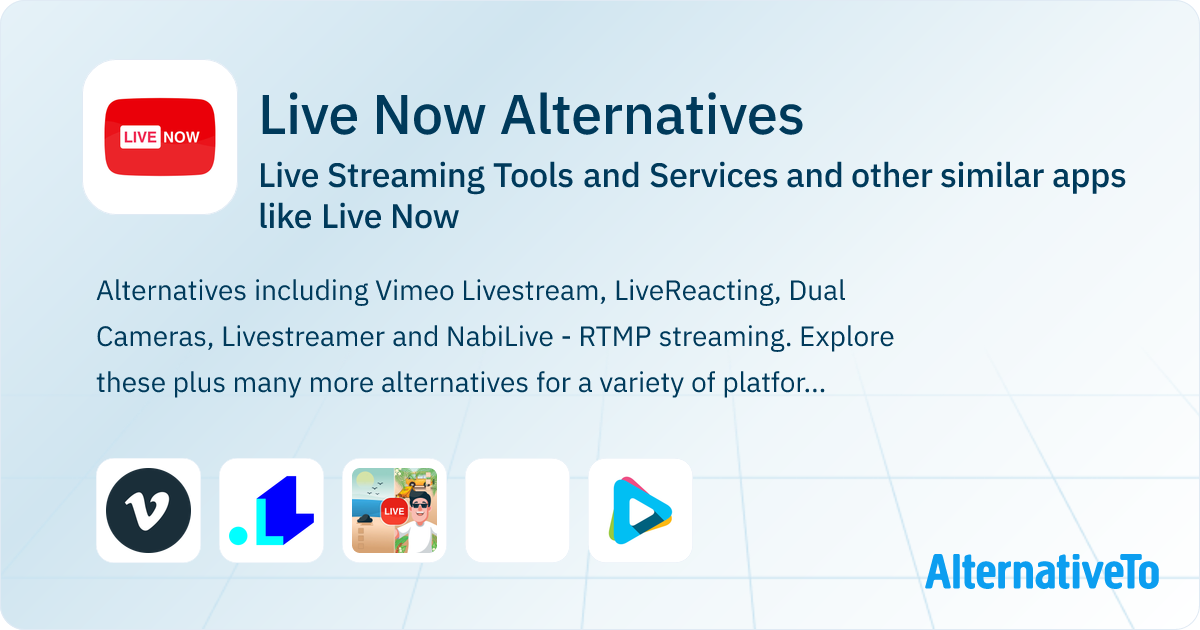 LIVE NOW

Live Now Alternatives

Live Streaming Tools and Services and other similar apps like Live Now

Alternatives including Vimeo Livestream, LiveReacting, Dual Cameras, Livestreamer and NabiLive - RTMP streaming. Explore these plus many more alternatives for a variety of platfor...

LIVE

AlternativeTo